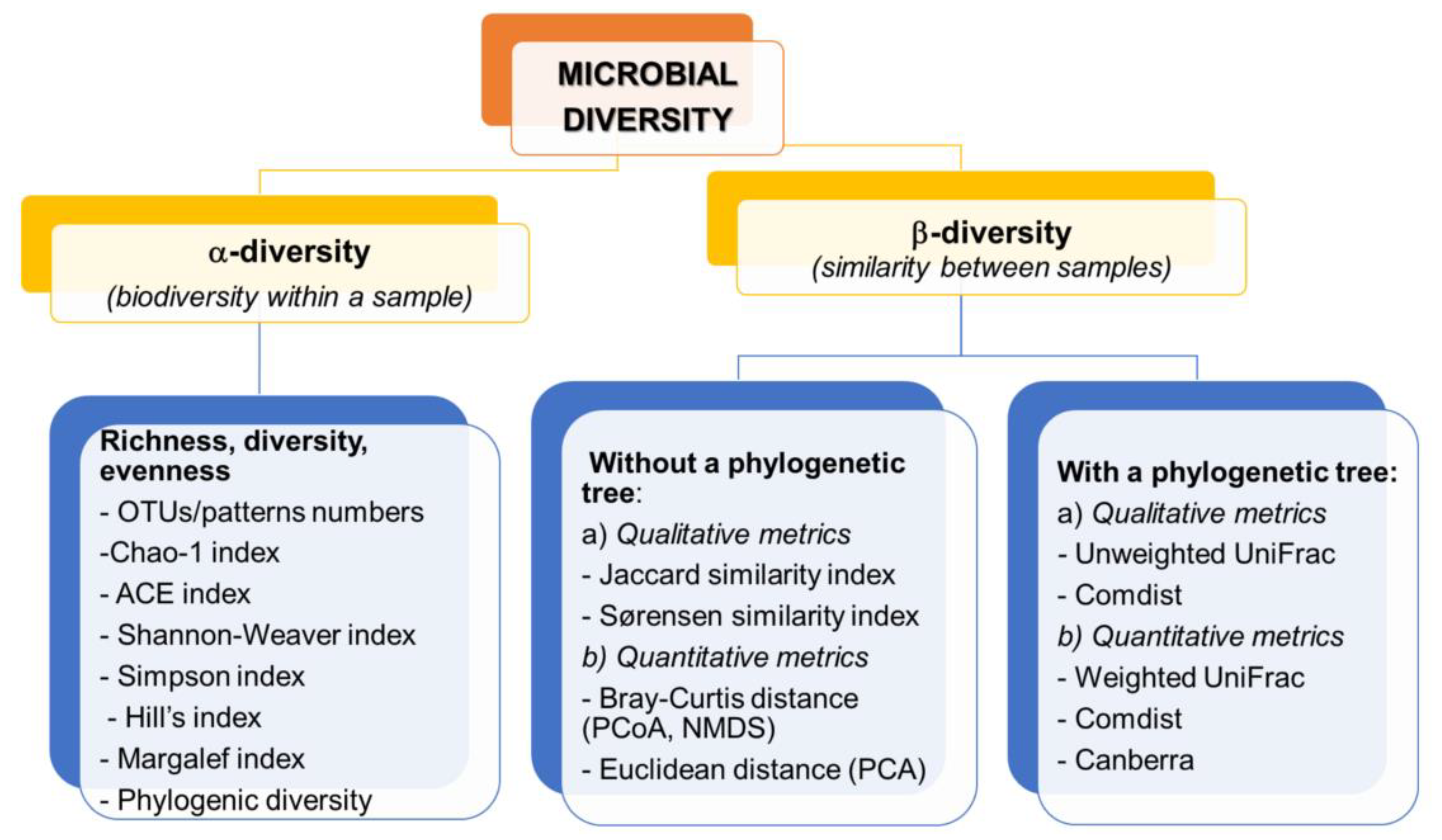 MICROBIAL DIVERSITY

α-diversity
(biodiversity within a sample)

β-diversity
(similarity between samples)

Richness, diversity, evenness
- OTUs/patterns numbers
-Chao-1 index
- ACE index
- Shannon-Weaver index
- Simpson index
- Hill's index
- Margalef index
- Phylogenic diversity

Without a phylogenetic tree:
a) Qualitative metrics
- Jaccard similarity index
- Sørensen similarity index
b) Quantitative metrics
- Bray-Curtis distance (PCoA, NMDS)
- Euclidean distance (PCA)

With a phylogenetic tree:
a) Qualitative metrics
- Unweighted UniFrac
- Comdist
b) Quantitative metrics
- Weighted UniFrac
- Comdist
- Canberra